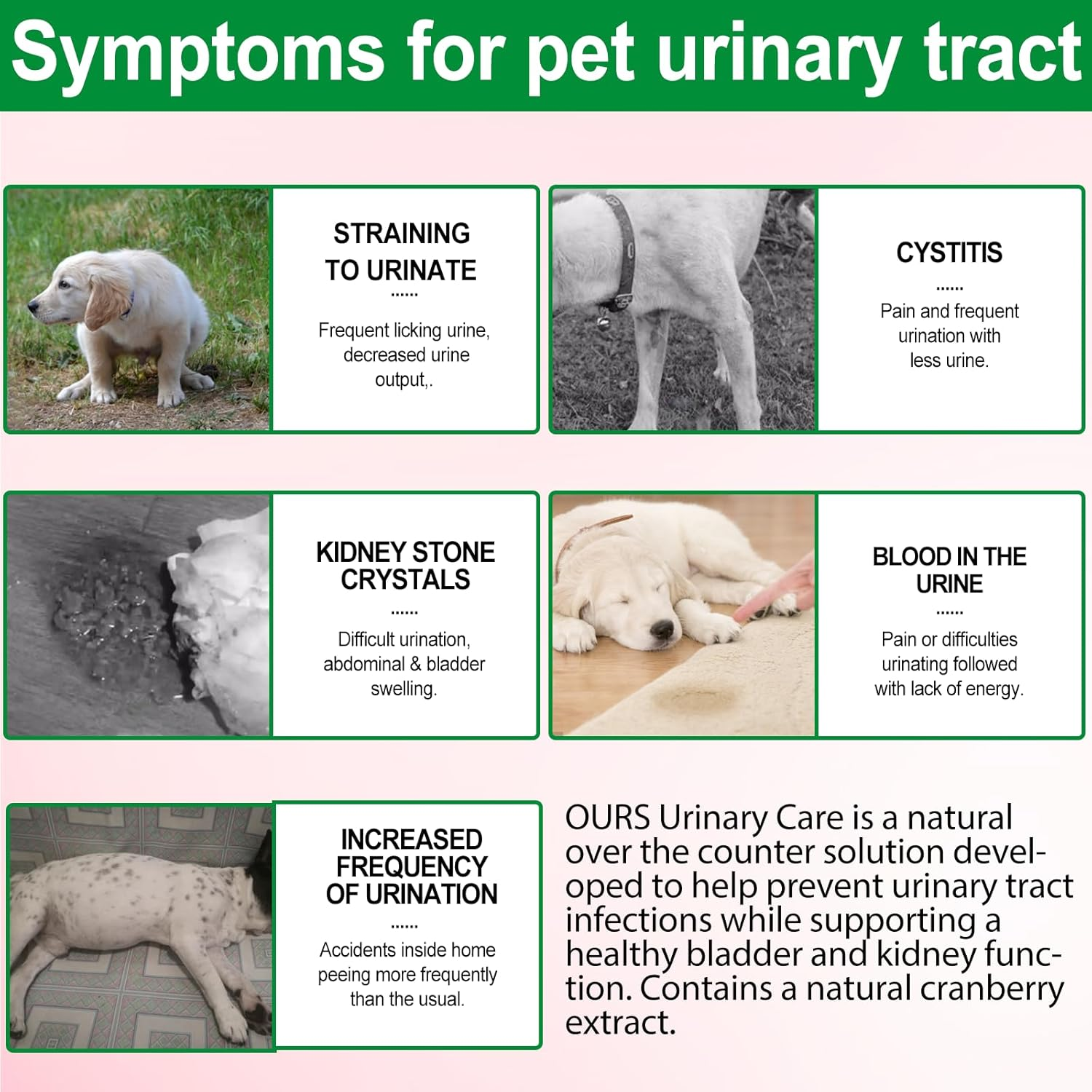 Symptoms for pet urinary tract

STRAINING TO URINATE

......

Frequent licking urine, decreased urine output,.

CYSTITIS

......

Pain and frequent urination with less urine.

KIDNEY STONE CRYSTALS

......

Difficult urination, abdominal & bladder swelling.

BLOOD IN THE URINE

......

Pain or difficulties urinating followed with lack of energy.

INCREASED FREQUENCY OF URINATION

......

Accidents inside home peeing more frequently than the usual.

OURS Urinary Care is a natural over the counter solution developed to help prevent urinary tract infections while supporting a healthy bladder and kidney function. Contains a natural cranberry extract.